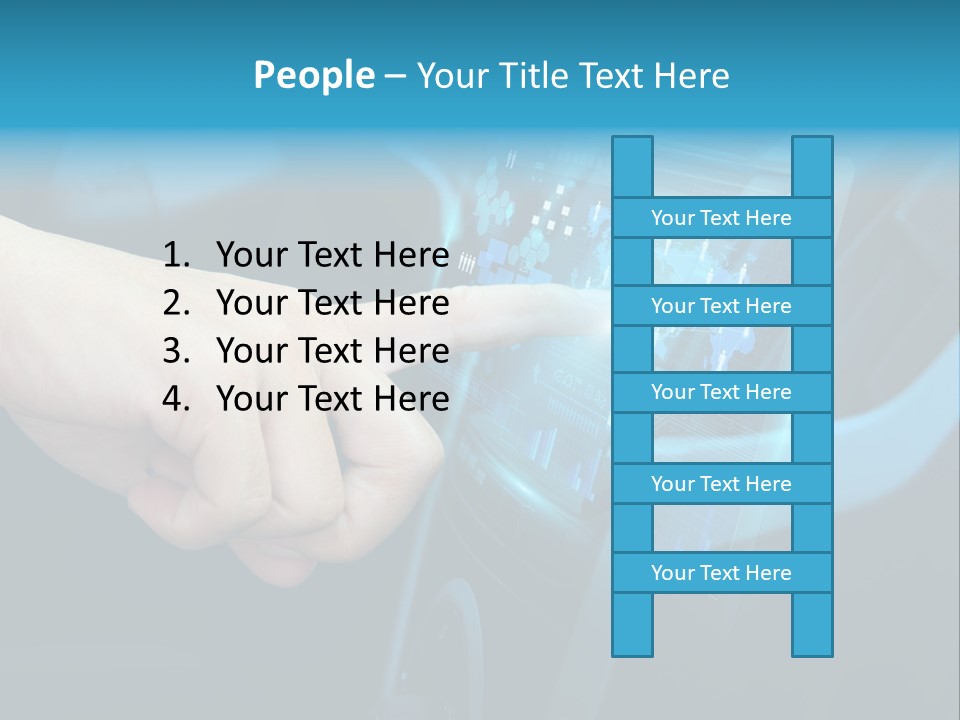 People – Your Title Text Here

1. Your Text Here
2. Your Text Here
3. Your Text Here
4. Your Text Here

Your Text Here

Your Text Here

Your Text Here

Your Text Here

Your Text Here